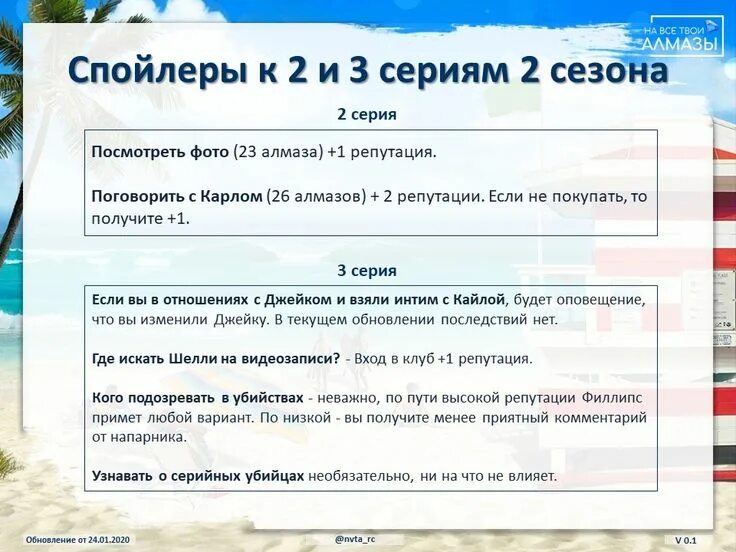 НА ВСЕ ТВОИ АЛМАЗЫ

Спойлеры к 2 и 3 сериям 2 сезона

2 серия

Посмотреть фото (23 алмаза) +1 репутация.

Поговорить с Карлом (26 алмазов) + 2 репутации. Если не покупать, то получите +1.

3 серия

Если вы в отношениях с Джейком и взяли интим с Кайлой, будет оповещение, что вы изменили Джейку. В текущем обновлении последствий нет.

Где искать Шелли на видеозаписи? - Вход в клуб +1 репутация.

Кого подозревать в убийствах - неважно, по пути высокой репутации Филлипс примет любой вариант. По низкой - вы получите менее приятный комментарий от напарника.

Узнавать о серийных убийцах необязательно, ни на что не влияет.

Обновление от 24.01.2020

@nvta_rc

V 0.1